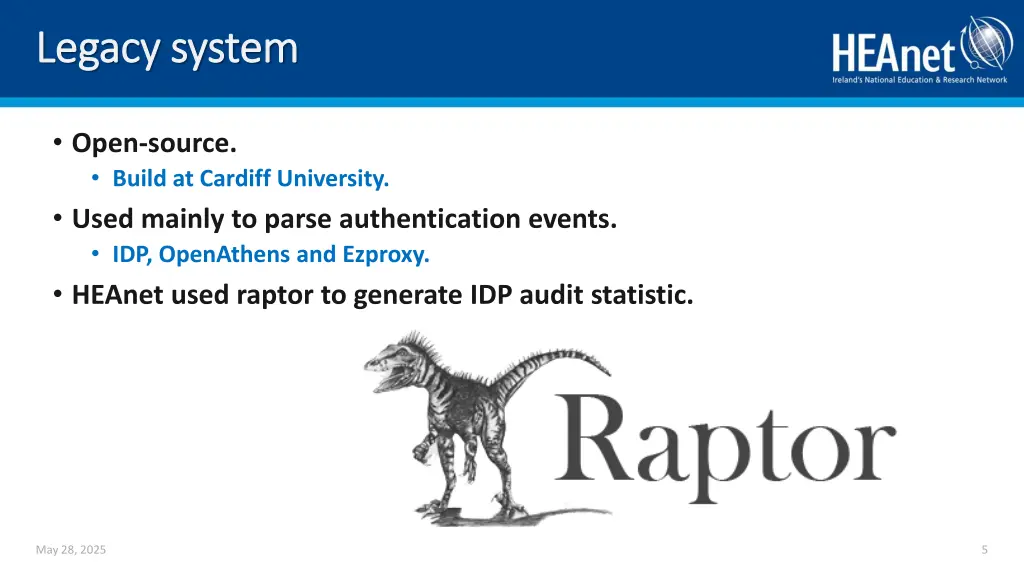 Legacy system

HEAnet
Ireland's National Education & Research Network

• Open-source.
  • Build at Cardiff University.
• Used mainly to parse authentication events.
  • IDP, OpenAthens and Ezproxy.
• HEAnet used raptor to generate IDP audit statistic.

Raptor

May 28, 2025

5